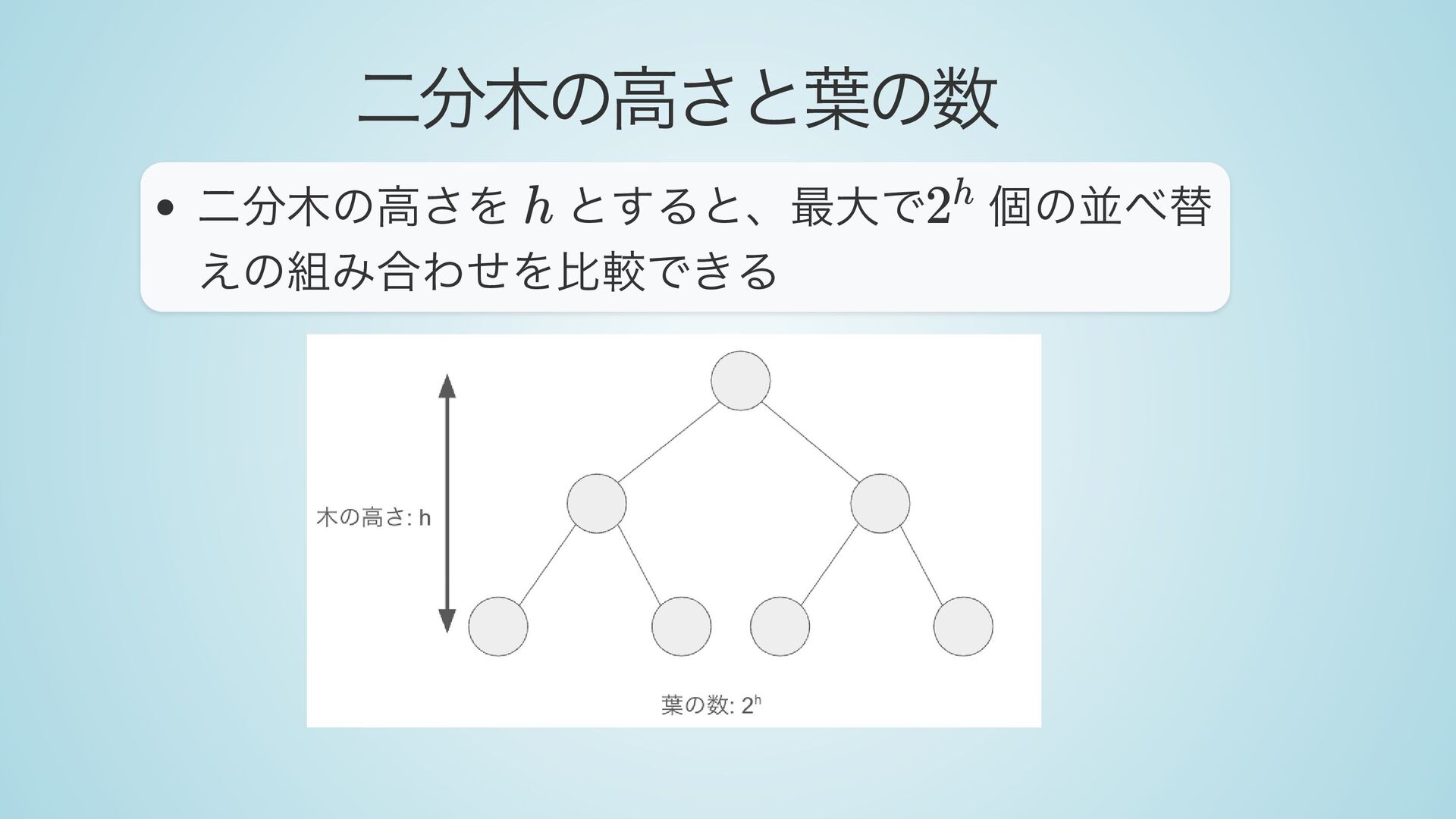 二分木の高さと葉の数

• 二分木の高さを $h$ とすると、最大で$2^h$ 個の並べ替えの組み合わせを比較できる

木の高さ: h

葉の数: $2^h$